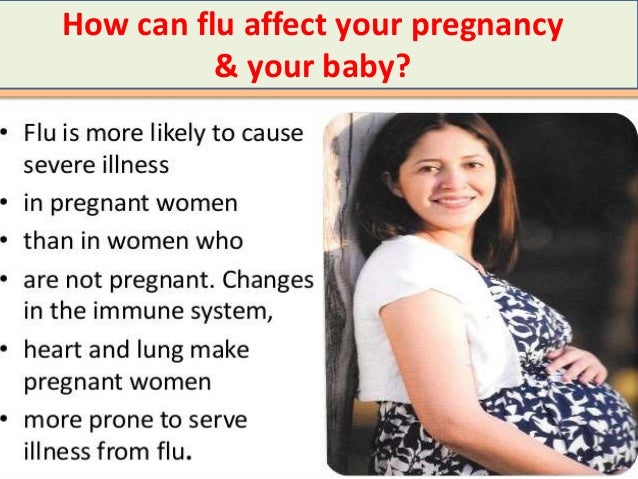 How can flu affect your pregnancy & your baby?

• Flu is more likely to cause severe illness
• in pregnant women
• than in women who
• are not pregnant. Changes in the immune system,
• heart and lung make pregnant women
• more prone to serve illness from flu.